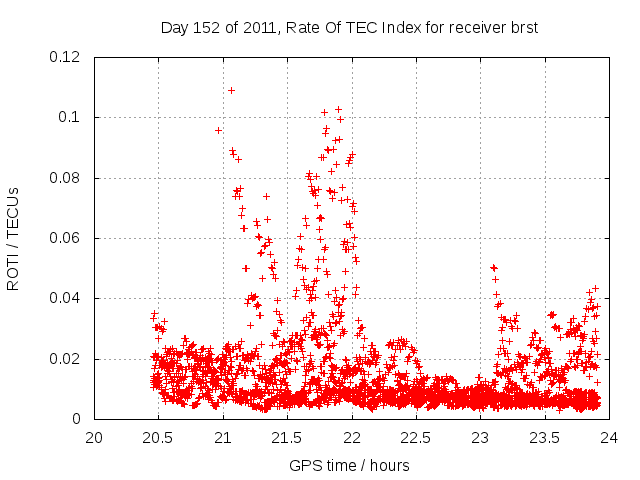 Day 152 of 2011, Rate Of TEC Index for receiver brst

ROTI / TECUs

0.12
0.1
0.08
0.06
0.04
0.02
0

20
20.5
21
21.5
22
22.5
23
23.5
24

GPS time / hours